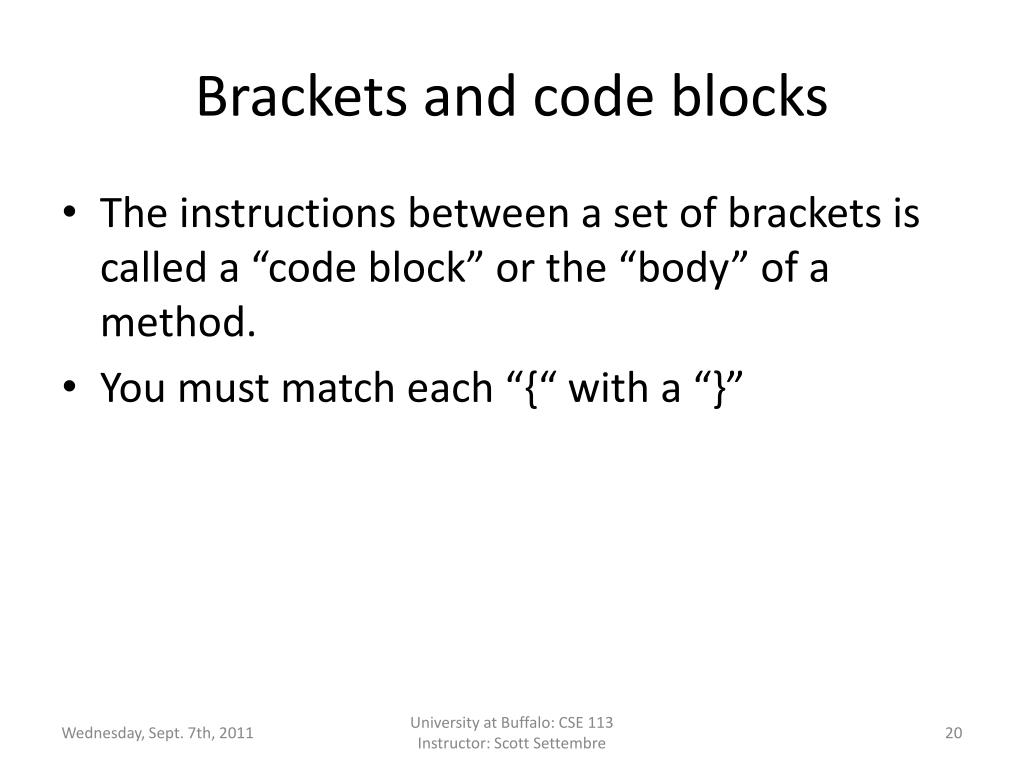 Brackets and code blocks

• The instructions between a set of brackets is called a “code block” or the “body” of a method.
• You must match each “{“ with a “}”

Wednesday, Sept. 7th, 2011

University at Buffalo: CSE 113
Instructor: Scott Settembre

20